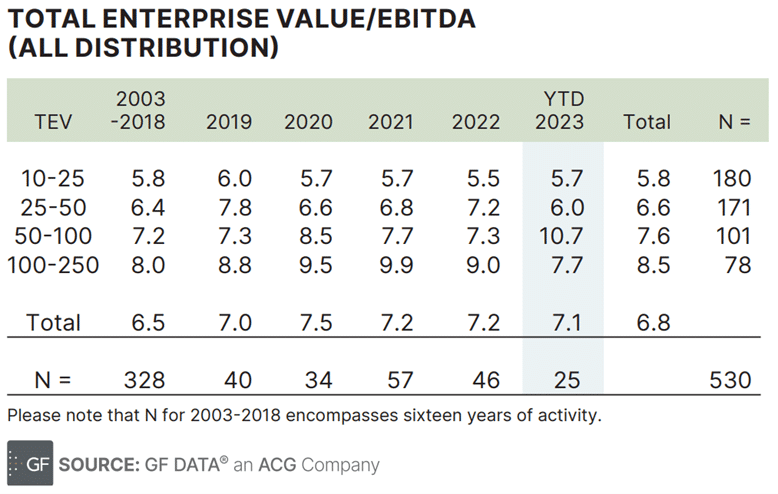 TOTAL ENTERPRISE VALUE/EBITDA (ALL DISTRIBUTION)

| TEV | 2003 -2018 | 2019 | 2020 | 2021 | 2022 | YTD 2023 | Total | N = |
|---|---|---|---|---|---|---|---|---|
| 10-25 | 5.8 | 6.0 | 5.7 | 5.7 | 5.5 | 5.7 | 5.8 | 180 |
| 25-50 | 6.4 | 7.8 | 6.6 | 6.8 | 7.2 | 6.0 | 6.6 | 171 |
| 50-100 | 7.2 | 7.3 | 8.5 | 7.7 | 7.3 | 10.7 | 7.6 | 101 |
| 100-250 | 8.0 | 8.8 | 9.5 | 9.9 | 9.0 | 7.7 | 8.5 | 78 |
| Total | 6.5 | 7.0 | 7.5 | 7.2 | 7.2 | 7.1 | 6.8 | |
| N = | 328 | 40 | 34 | 57 | 46 | 25 | | 530 |

Please note that N for 2003-2018 encompasses sixteen years of activity.

GF SOURCE: GF DATA® an ACG Company